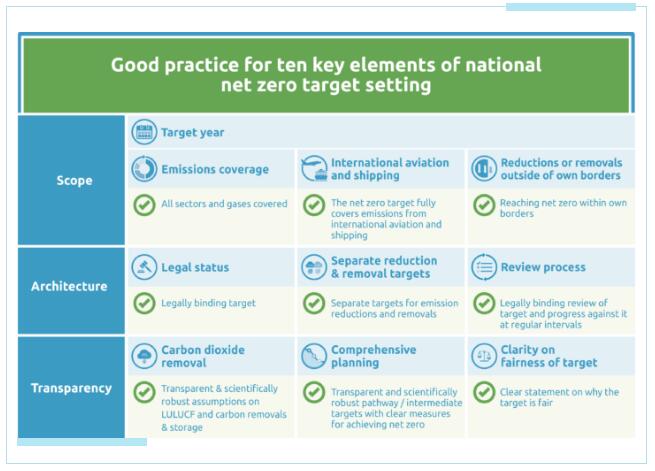 Good practice for ten key elements of national net zero target setting

Scope

Target year

Emissions coverage

All sectors and gases covered

International aviation and shipping

The net zero target fully covers emissions from international aviation and shipping

Reductions or removals outside of own borders

Reaching net zero within own borders

Architecture

Legal status

Legally binding target

Separate reduction & removal targets

Separate targets for emission reductions and removals

Review process

Legally binding review of target and progress against it at regular intervals

Transparency

Carbon dioxide removal

Transparent & scientifically robust assumptions on LULUCF and carbon removals & storage

Comprehensive planning

Transparent and scientifically robust pathway / intermediate targets with clear measures for achieving net zero

Clarity on fairness of target

Clear statement on why the target is fair